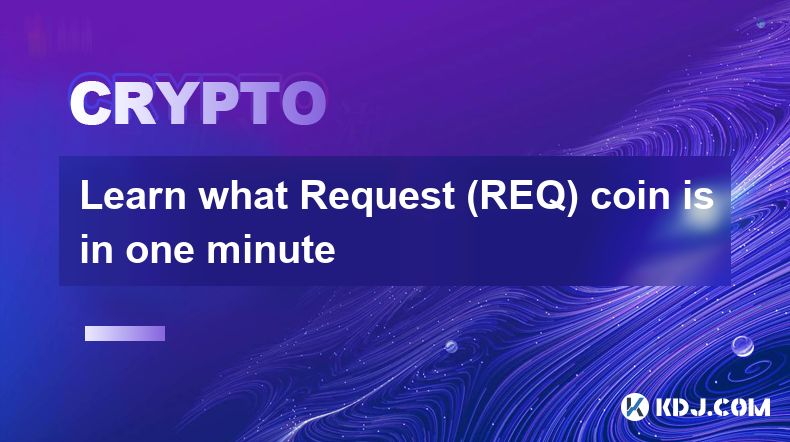 CRYPTO

Learn what Request (REQ) coin is in one minute

KDJ.COM